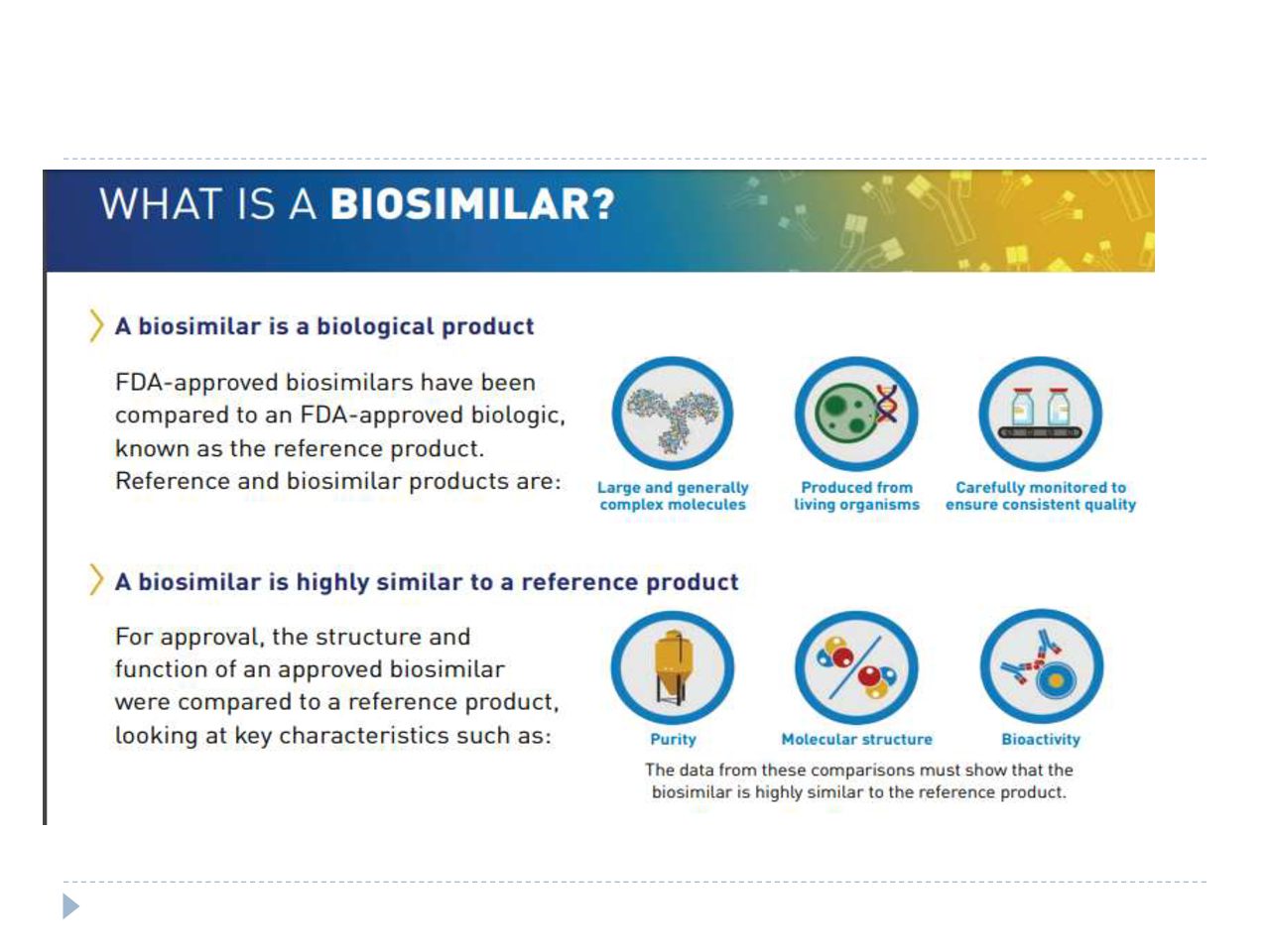 WHAT IS A BIOSIMILAR?

A biosimilar is a biological product

FDA-approved biosimilars have been compared to an FDA-approved biologic, known as the reference product. Reference and biosimilar products are:

Large and generally complex molecules

Produced from living organisms

Carefully monitored to ensure consistent quality

A biosimilar is highly similar to a reference product

For approval, the structure and function of an approved biosimilar were compared to a reference product, looking at key characteristics such as:

Purity

Molecular structure

Bioactivity

The data from these comparisons must show that the biosimilar is highly similar to the reference product.